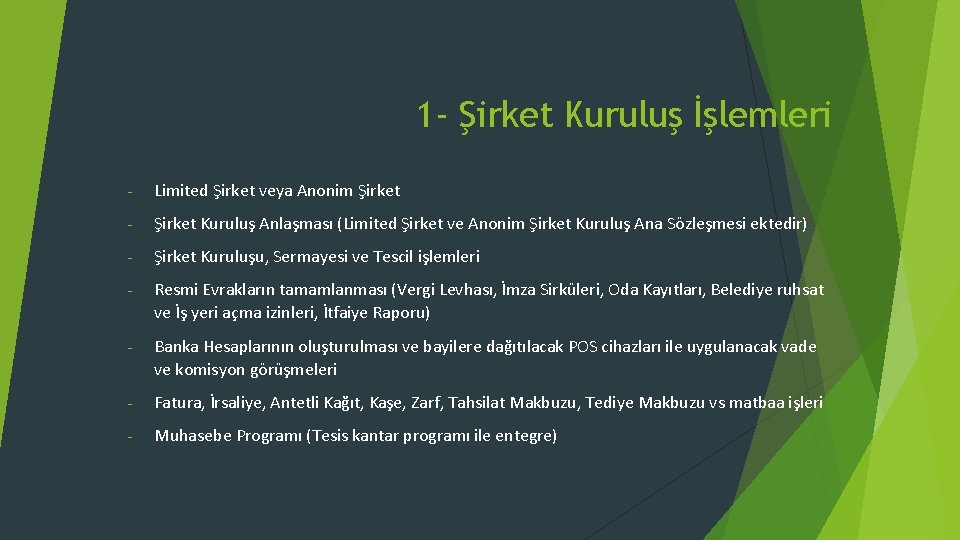 1- Şirket Kuruluş İşlemleri

- Limited Şirket veya Anonim Şirket

- Şirket Kuruluş Anlaşması (Limited Şirket ve Anonim Şirket Kuruluş Ana Sözleşmesi ektedir)

- Şirket Kuruluşu, Sermayesi ve Tescil işlemleri

- Resmi Evrakların tamamlanması (Vergi Levhası, İmza Sirküleri, Oda Kayıtları, Belediye ruhsat ve İş yeri açma izinleri, İtfaiye Raporu)

- Banka Hesaplarının oluşturulması ve bayilere dağıtılacak POS cihazları ile uygulanacak vade ve komisyon görüşmeleri

- Fatura, İrsaliye, Antetli Kağıt, Kaşe, Zarf, Tahsilat Makbuzu, Tediye Makbuzu vs matbaa işleri

- Muhasebe Programı (Tesis kantar programı ile entegre)